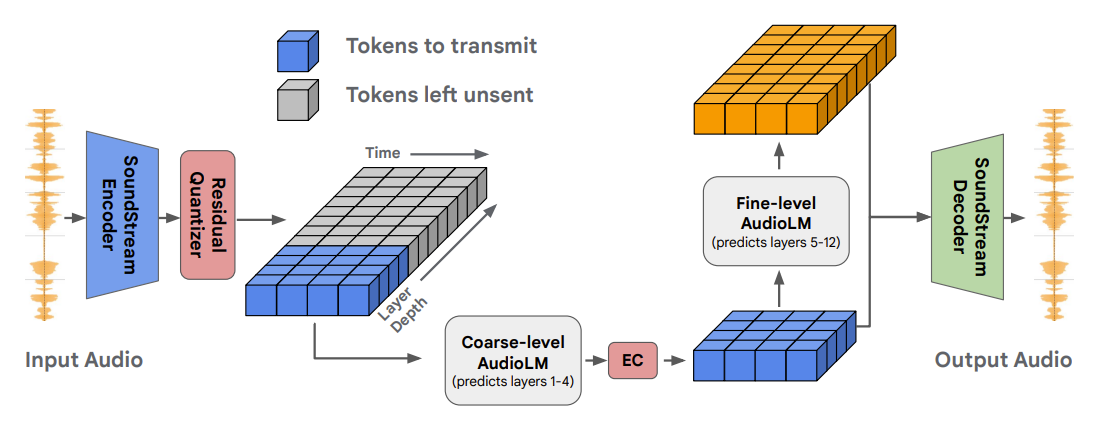 Tokens to transmit

Tokens left unsent

SoundStream Encoder

Residual Quantizer

Time

Layer Depth

Input Audio

Coarse-level AudioLM (predicts layers 1-4)

EC

Fine-level AudioLM (predicts layers 5-12)

SoundStream Decoder

Output Audio